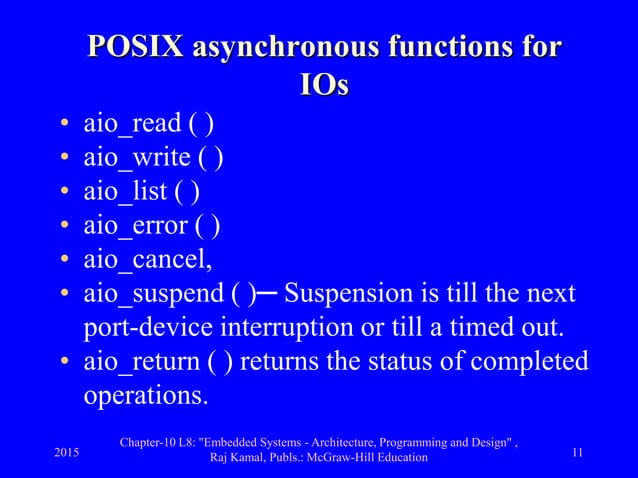 POSIX asynchronous functions for IOs

• aio_read ( )
• aio_write ( )
• aio_list ( )
• aio_error ( )
• aio_cancel,
• aio_suspend ( )─ Suspension is till the next port-device interruption or till a timed out.
• aio_return ( ) returns the status of completed operations.

2015

Chapter-10 L8: "Embedded Systems - Architecture, Programming and Design" , Raj Kamal, Publs.: McGraw-Hill Education

11